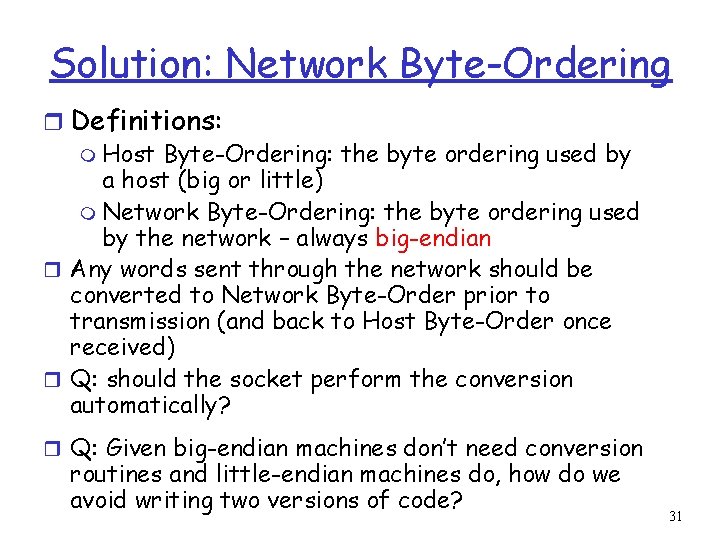 Solution: Network Byte-Ordering

Definitions:

Host Byte-Ordering: the byte ordering used by a host (big or little)

Network Byte-Ordering: the byte ordering used by the network – always big-endian

Any words sent through the network should be converted to Network Byte-Order prior to transmission (and back to Host Byte-Order once received)

Q: should the socket perform the conversion automatically?

Q: Given big-endian machines don't need conversion routines and little-endian machines do, how do we avoid writing two versions of code?

31